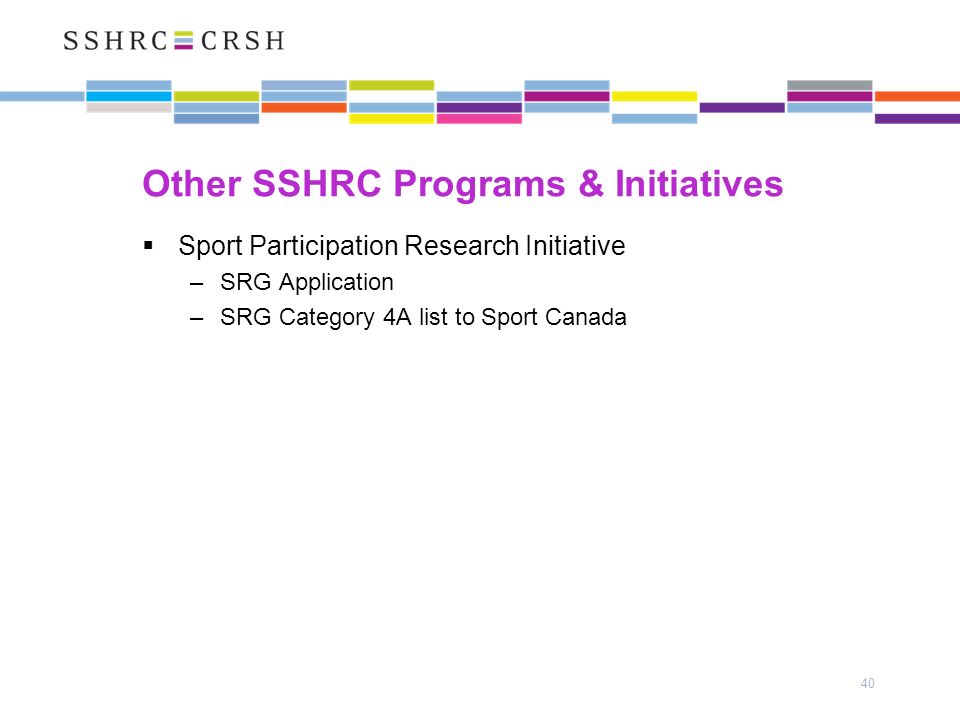 SSHRC CRSH

Other SSHRC Programs & Initiatives

▪ Sport Participation Research Initiative
– SRG Application
– SRG Category 4A list to Sport Canada

40